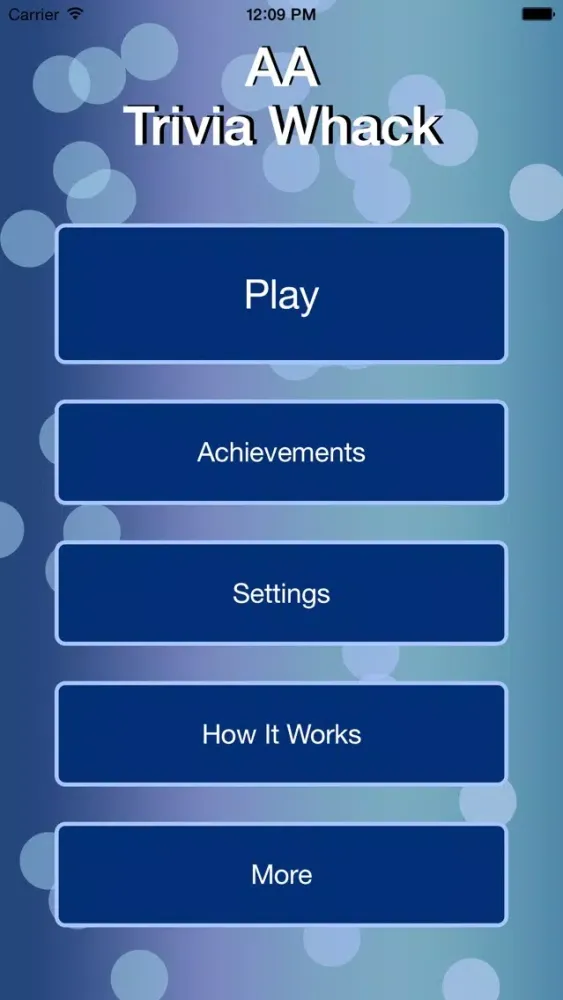 Carrier 12:09 PM

AA
Trivia Whack

Play

Achievements

Settings

How It Works

More